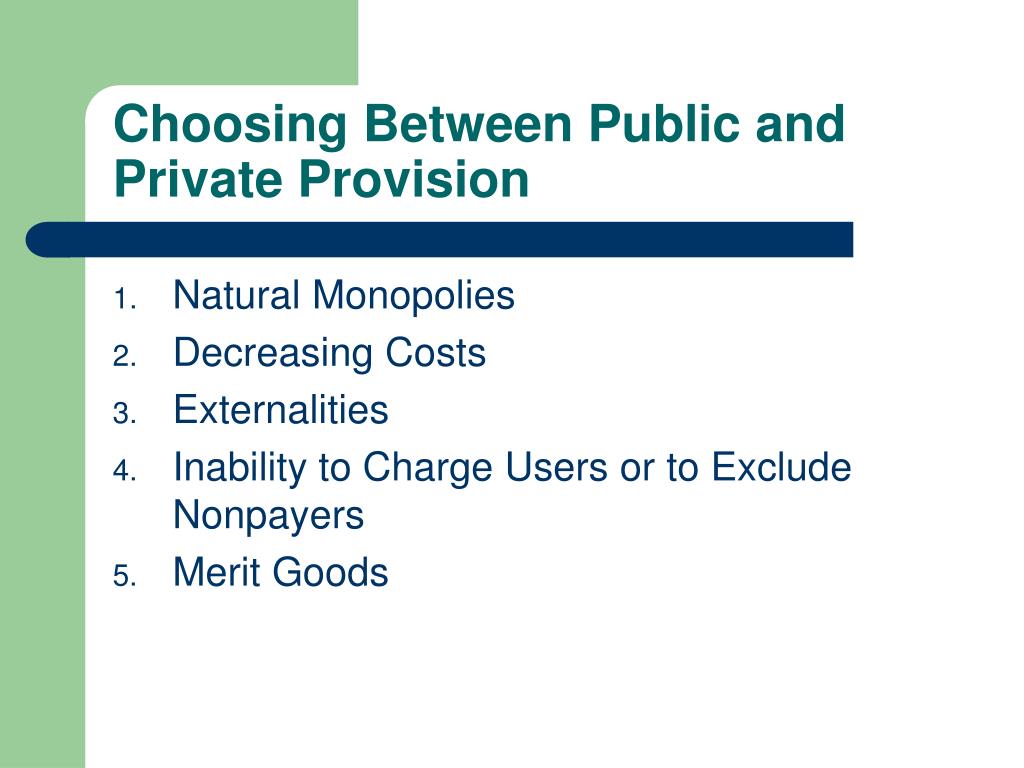 Choosing Between Public and Private Provision

1. Natural Monopolies
2. Decreasing Costs
3. Externalities
4. Inability to Charge Users or to Exclude Nonpayers
5. Merit Goods